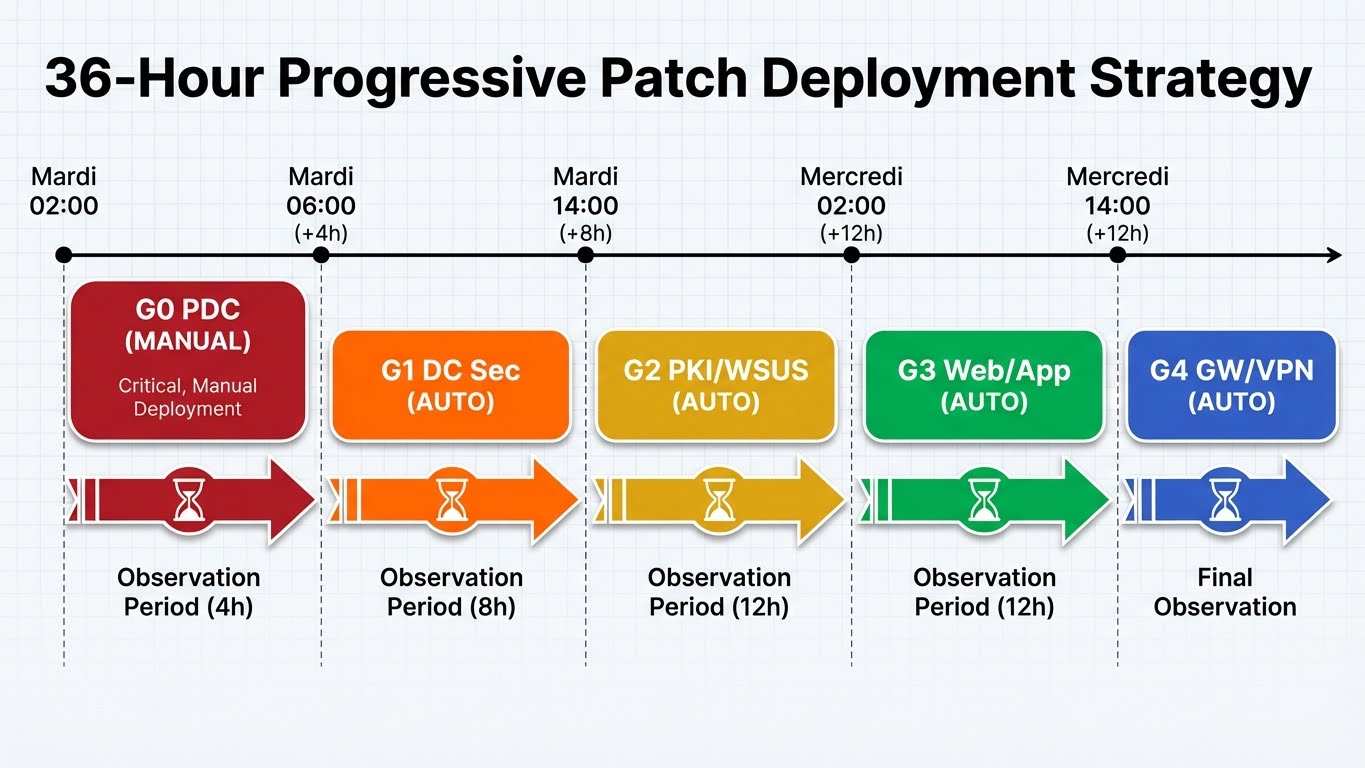 36-Hour Progressive Patch Deployment Strategy

Mardi 02:00

Mardi 06:00 (+4h)

Mardi 14:00 (+8h)

Mercredi 02:00 (+12h)

Mercredi 14:00 (+12h)

G0 PDC (MANUAL)

Critical, Manual Deployment

G1 DC Sec (AUTO)

G2 PKI/WSUS (AUTO)

G3 Web/App (AUTO)

G4 GW/VPN (AUTO)

Observation Period (4h)

Observation Period (8h)

Observation Period (12h)

Observation Period (12h)

Final Observation